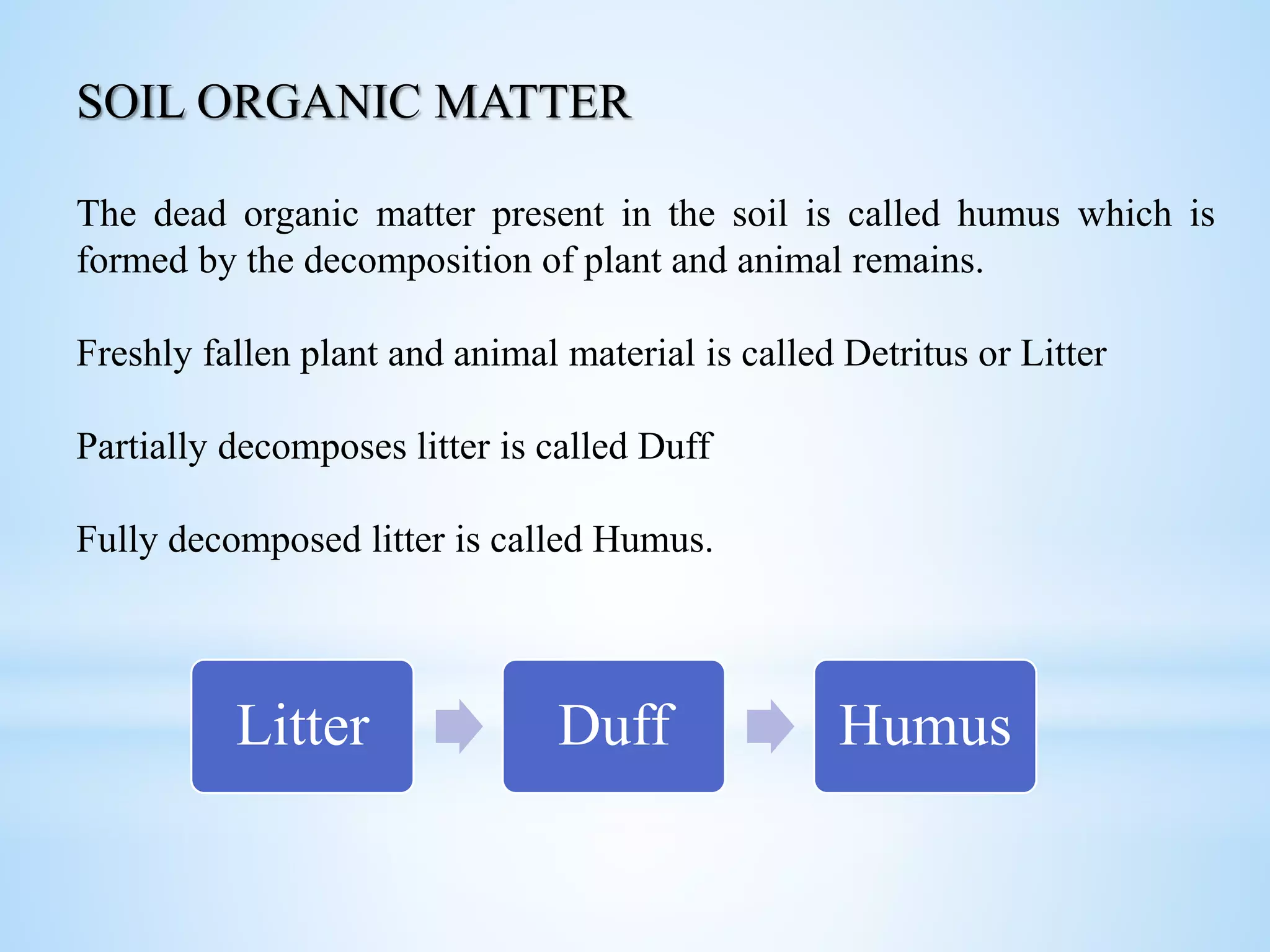 SOIL ORGANIC MATTER

The dead organic matter present in the soil is called humus which is formed by the decomposition of plant and animal remains.

Freshly fallen plant and animal material is called Detritus or Litter

Partially decomposes litter is called Duff

Fully decomposed litter is called Humus.

Litter

Duff

Humus